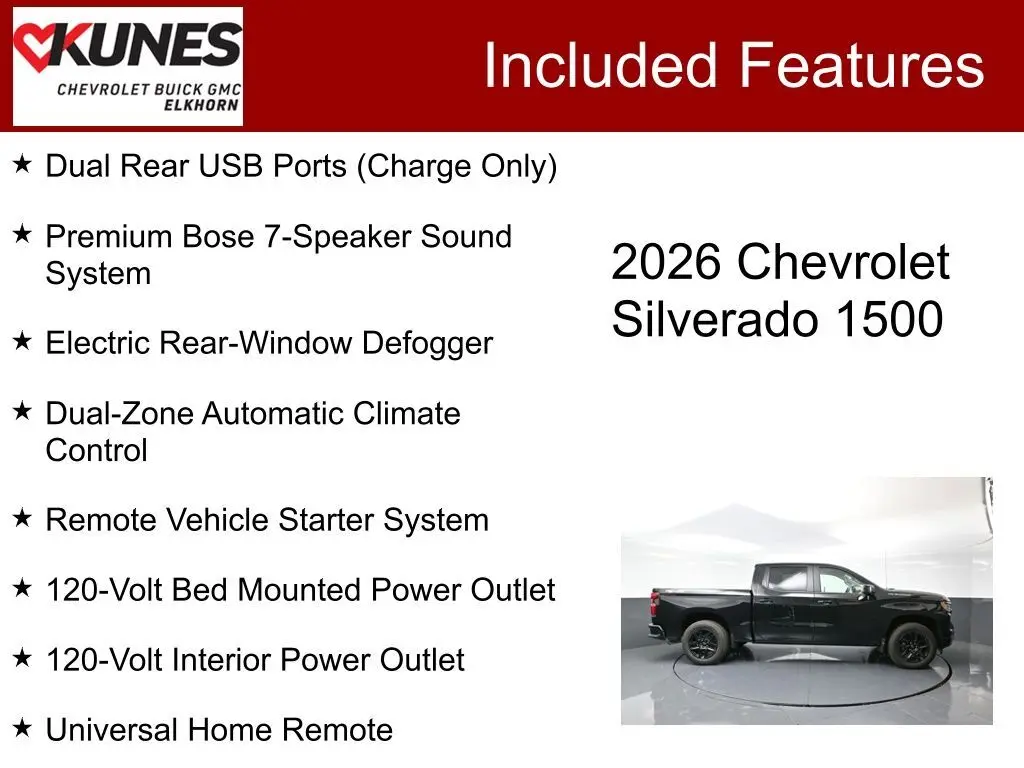 KUNES
CHEVROLET BUICK GMC
ELKHORN

Included Features

★ Dual Rear USB Ports (Charge Only)

★ Premium Bose 7-Speaker Sound System

★ Electric Rear-Window Defogger

★ Dual-Zone Automatic Climate Control

★ Remote Vehicle Starter System

★ 120-Volt Bed Mounted Power Outlet

★ 120-Volt Interior Power Outlet

★ Universal Home Remote

2026 Chevrolet Silverado 1500